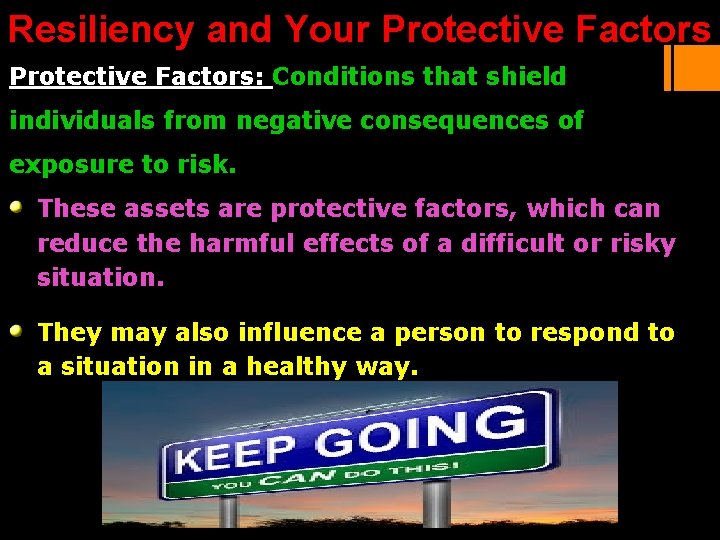 Resiliency and Your Protective Factors

Protective Factors: Conditions that shield individuals from negative consequences of exposure to risk.

- These assets are protective factors, which can reduce the harmful effects of a difficult or risky situation.

- They may also influence a person to respond to a situation in a healthy way.

KEEP GOING
YOU CAN DO THIS!